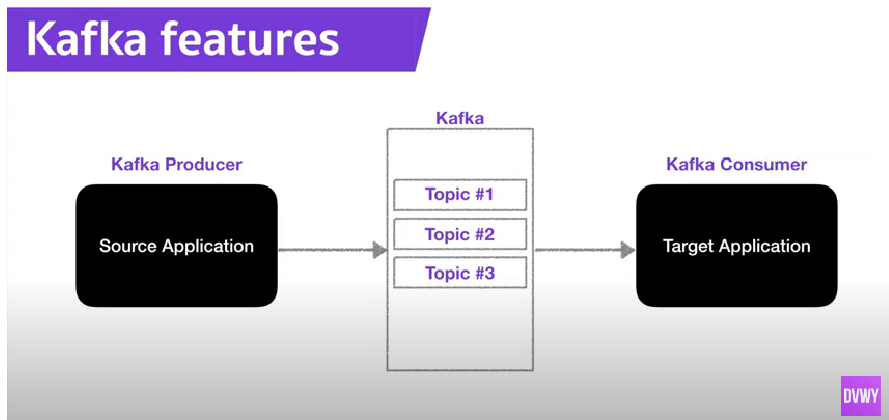 Kafka features

Kafka Producer

Source Application

Kafka

Topic #1

Topic #2

Topic #3

Kafka Consumer

Target Application

DVWY